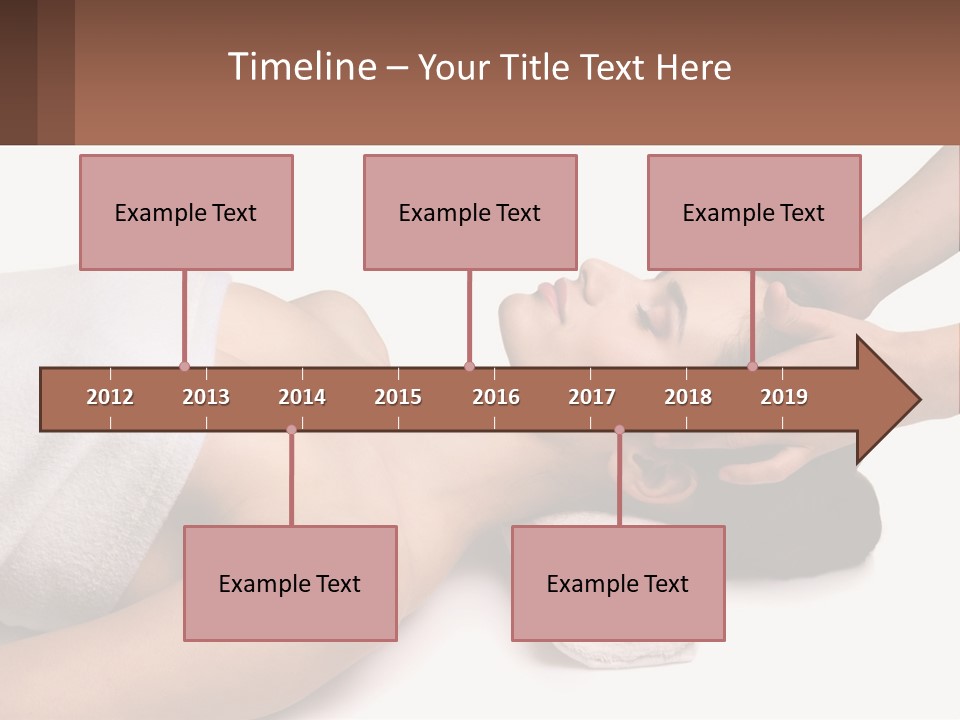 Timeline – Your Title Text Here

Example Text

Example Text

Example Text

2012 2013 2014 2015 2016 2017 2018 2019

Example Text

Example Text